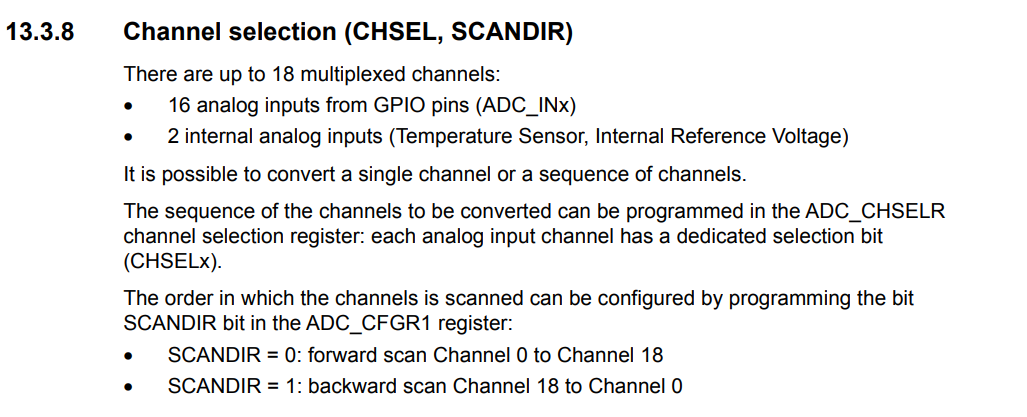 13.3.8 Channel selection (CHSEL, SCANDIR)

There are up to 18 multiplexed channels:

• 16 analog inputs from GPIO pins (ADC_INx)
• 2 internal analog inputs (Temperature Sensor, Internal Reference Voltage)

It is possible to convert a single channel or a sequence of channels.

The sequence of the channels to be converted can be programmed in the ADC_CHSELR channel selection register: each analog input channel has a dedicated selection bit (CHSELx).

The order in which the channels is scanned can be configured by programming the bit SCANDIR bit in the ADC_CFGR1 register:

• SCANDIR = 0: forward scan Channel 0 to Channel 18
• SCANDIR = 1: backward scan Channel 18 to Channel 0